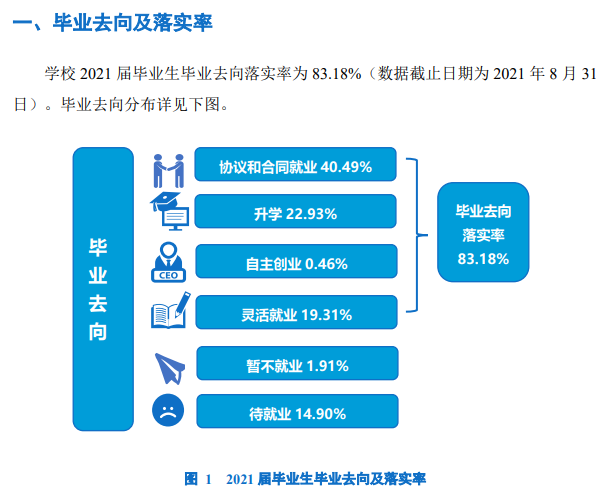 一、毕业去向及落实率

学校 2021 届毕业生毕业去向落实率为 83.18%（数据截止日期为 2021 年 8 月 31 日）。毕业去向分布详见下图。

毕业去向

协议和合同就业 40.49%

升学 22.93%

CEO

自主创业 0.46%

灵活就业 19.31%

暂不就业 1.91%

待就业 14.90%

毕业去向落实率 83.18%

图 1 2021 届毕业生毕业去向及落实率